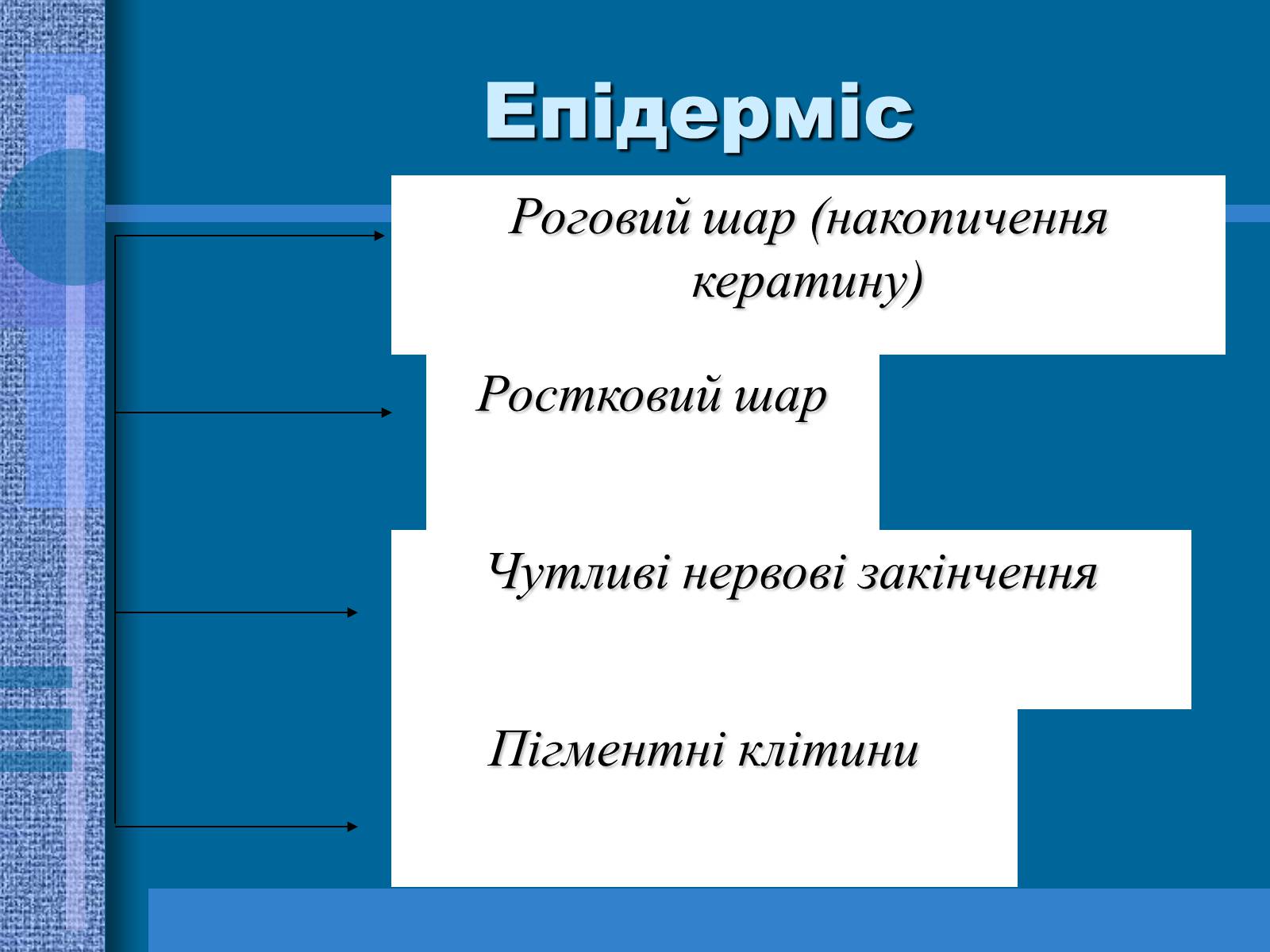 Епідерміс

Роговий шар (накопичення кератину)

Ростковий шар

Чутливі нервові закінчення

Пігментні клітини